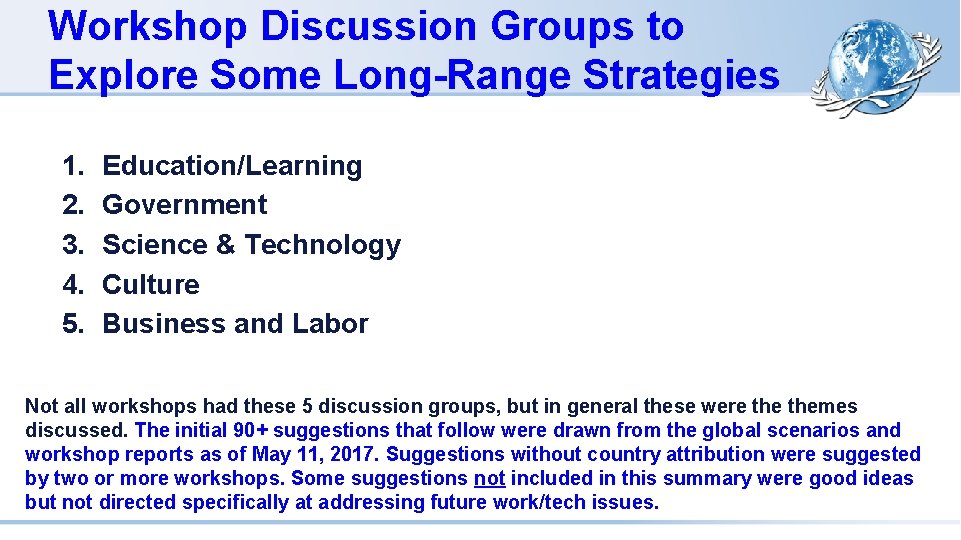 Workshop Discussion Groups to Explore Some Long-Range Strategies

1. Education/Learning
2. Government
3. Science & Technology
4. Culture
5. Business and Labor

Not all workshops had these 5 discussion groups, but in general these were the themes discussed. The initial 90+ suggestions that follow were drawn from the global scenarios and workshop reports as of May 11, 2017. Suggestions without country attribution were suggested by two or more workshops. Some suggestions not included in this summary were good ideas but not directed specifically at addressing future work/tech issues.